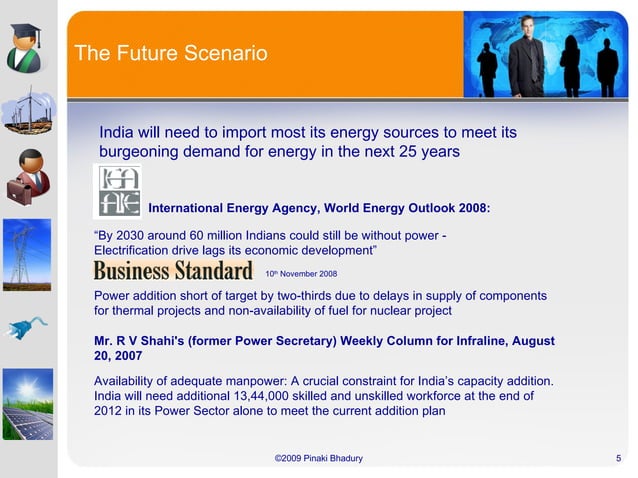 The Future Scenario

India will need to import most its energy sources to meet its burgeoning demand for energy in the next 25 years

International Energy Agency, World Energy Outlook 2008:

"By 2030 around 60 million Indians could still be without power - Electrification drive lags its economic development"

Business Standard

10th November 2008

Power addition short of target by two-thirds due to delays in supply of components for thermal projects and non-availability of fuel for nuclear project

Mr. R V Shahi's (former Power Secretary) Weekly Column for Infraline, August 20, 2007

Availability of adequate manpower: A crucial constraint for India's capacity addition. India will need additional 13,44,000 skilled and unskilled workforce at the end of 2012 in its Power Sector alone to meet the current addition plan

©2009 Pinaki Bhadury

5